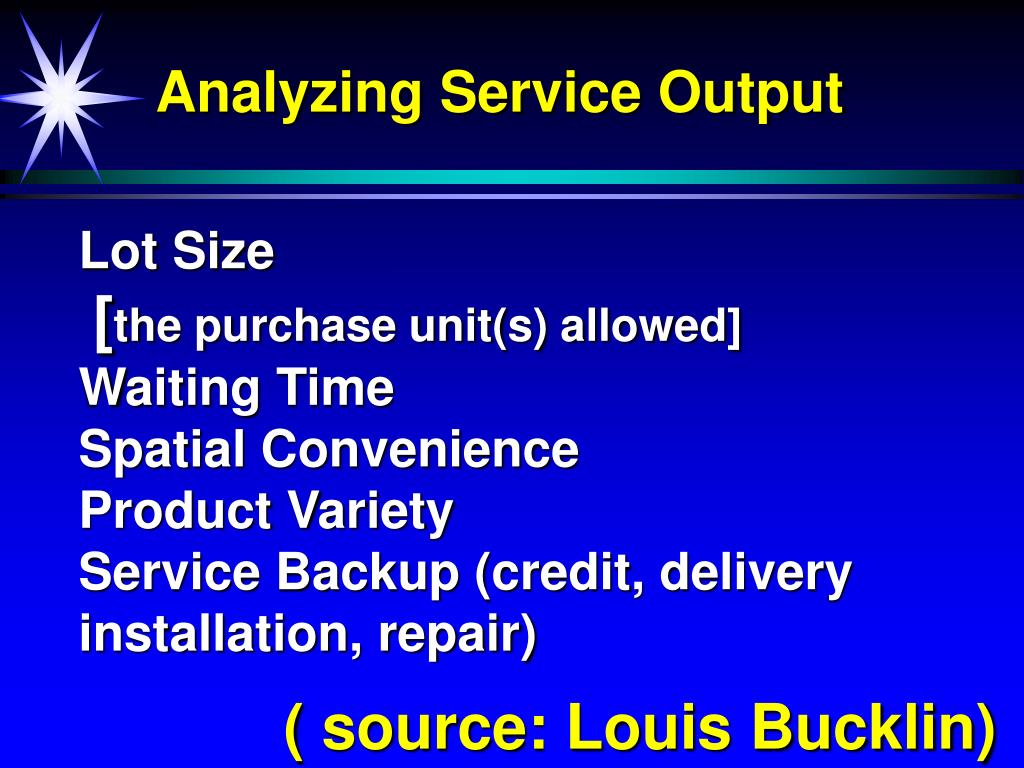 Analyzing Service Output

Lot Size
[the purchase unit(s) allowed]
Waiting Time
Spatial Convenience
Product Variety
Service Backup (credit, delivery installation, repair)

( source: Louis Bucklin)